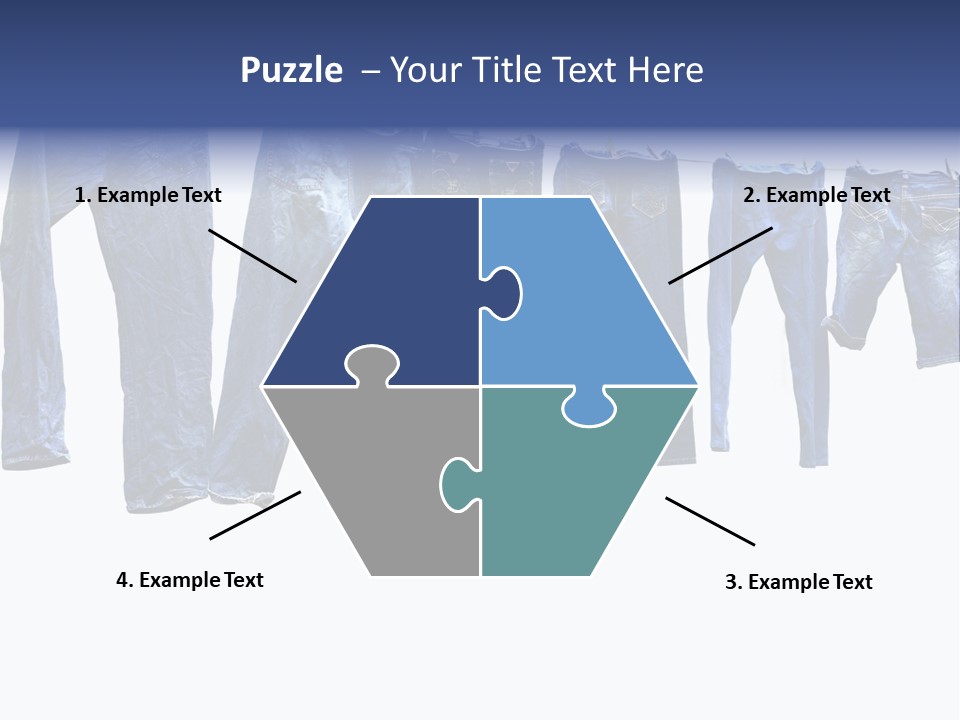 Puzzle – Your Title Text Here

1. Example Text

2. Example Text

4. Example Text

3. Example Text